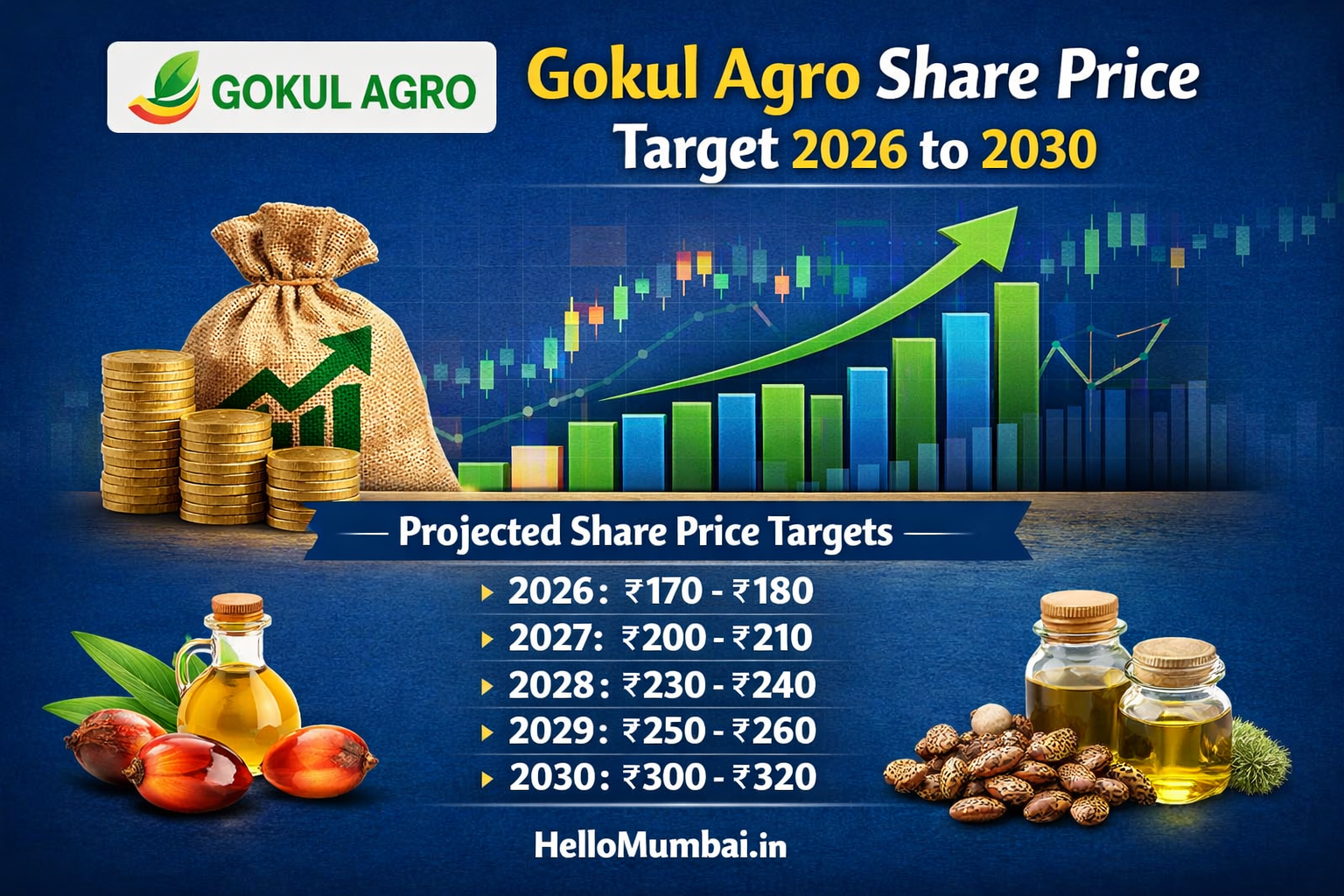 GOKUL AGRO

Gokul Agro Share Price Target 2026 to 2030

Projected Share Price Targets

2026: ₹170 - ₹180
2027: ₹200 - ₹210
2028: ₹230 - ₹240
2029: ₹250 - ₹260
2030: ₹300 - ₹320

HelloMumbai.in